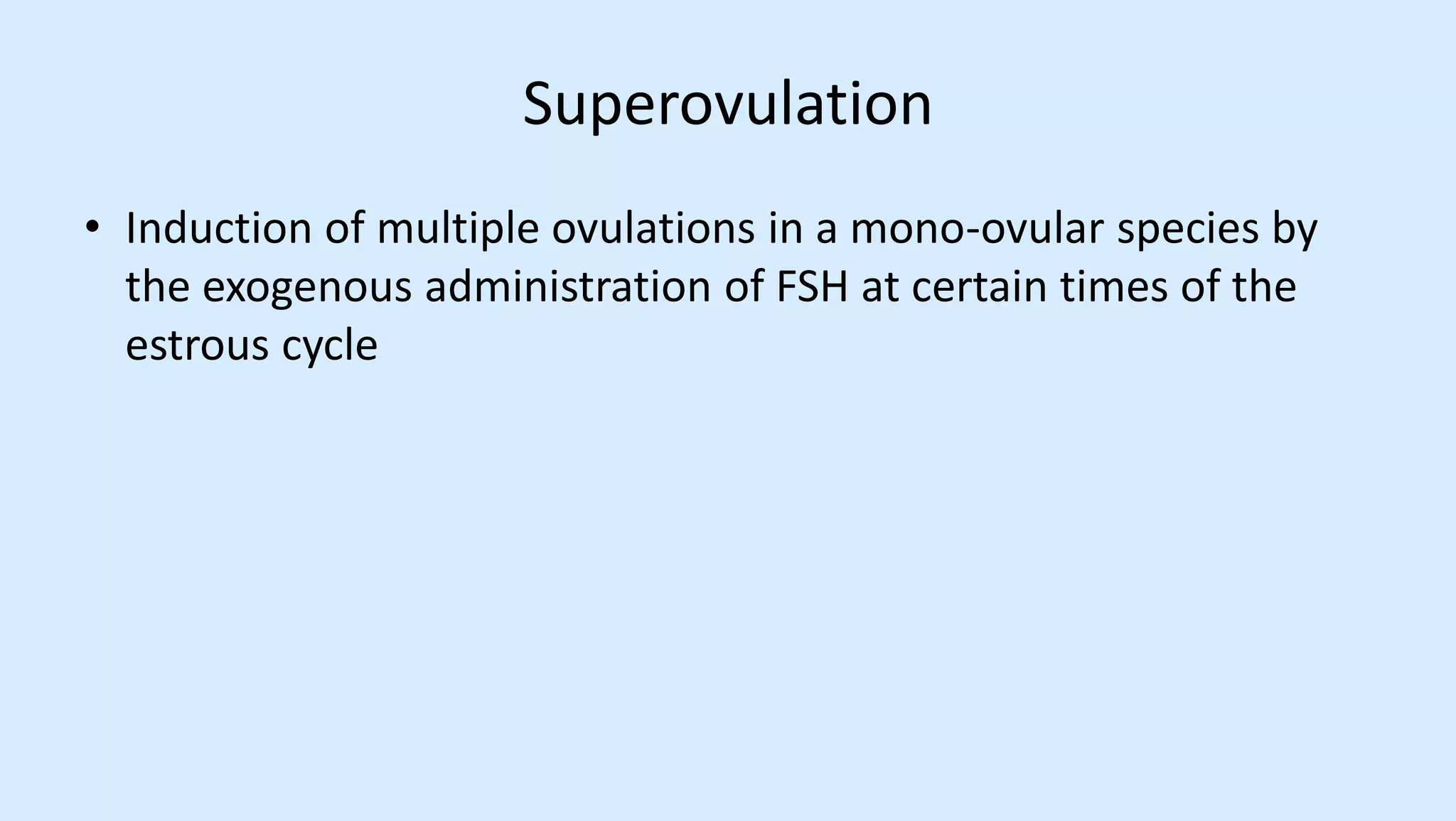 Superovulation

• Induction of multiple ovulations in a mono-ovular species by the exogenous administration of FSH at certain times of the estrous cycle